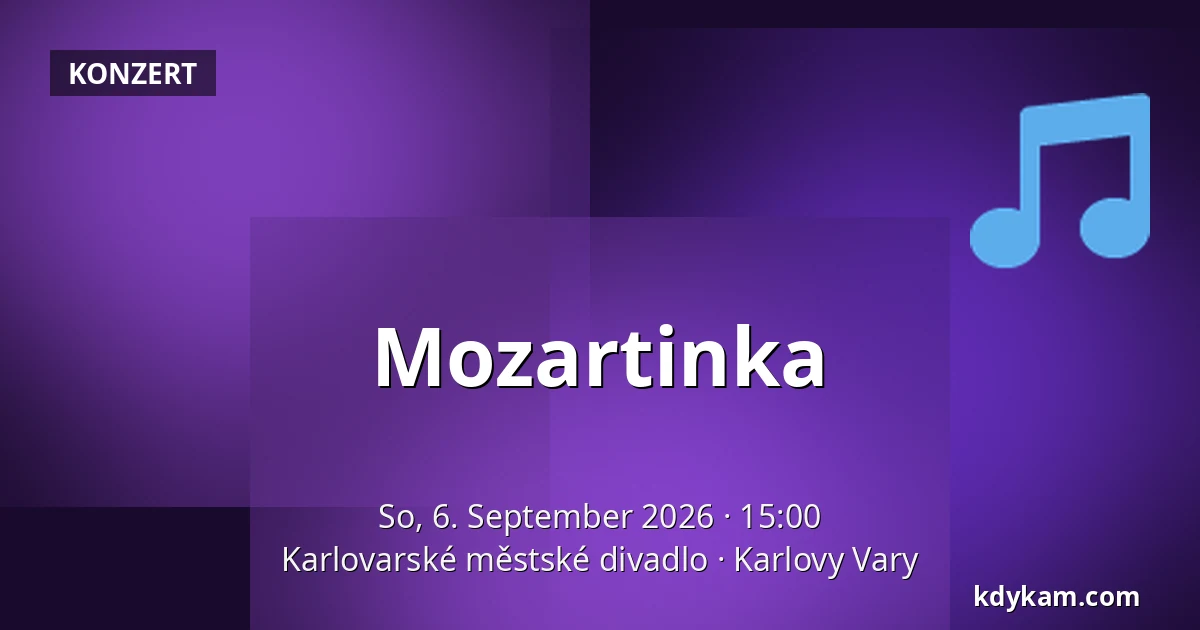 KONZERT

Mozartinka

So, 6. September 2026 · 15:00
Karlovarské městské divadlo · Karlovy Vary

kdykam.com